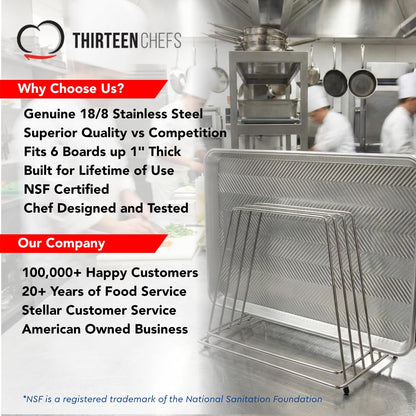 THIRTEEN CHEFS

Why Choose Us?

Genuine 18/8 Stainless Steel
Superior Quality vs Competition
Fits 6 Boards up 1" Thick
Built for Lifetime of Use
NSF Certified
Chef Designed and Tested

Our Company

100,000+ Happy Customers
20+ Years of Food Service
Stellar Customer Service
American Owned Business

*NSF is a registered trademark of the National Sanitation Foundation